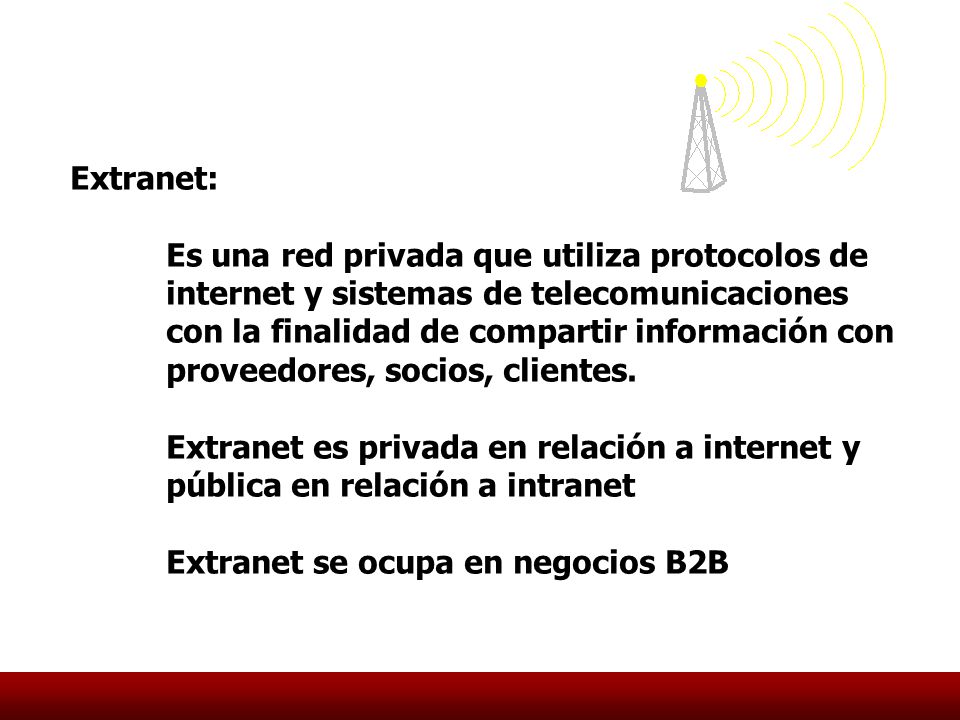 Extranet:

Es una red privada que utiliza protocolos de internet y sistemas de telecomunicaciones con la finalidad de compartir información con proveedores, socios, clientes.

Extranet es privada en relación a internet y pública en relación a intranet

Extranet se ocupa en negocios B2B